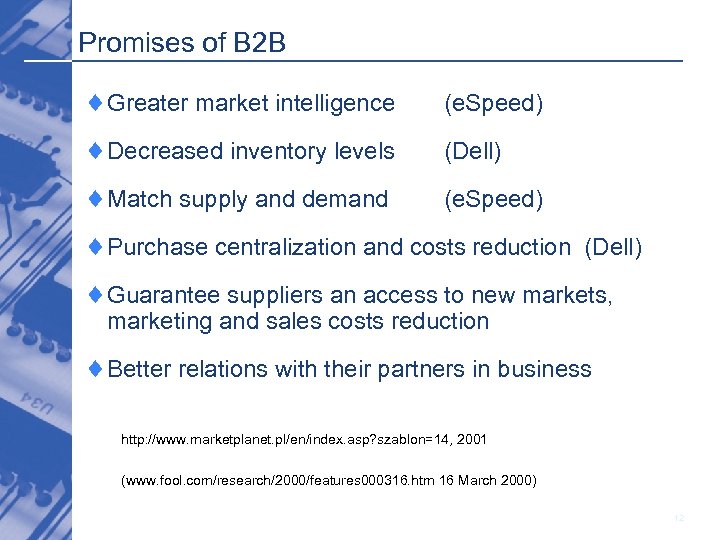 Promises of B2B

♦ Greater market intelligence (eSpeed)

♦ Decreased inventory levels (Dell)

♦ Match supply and demand (eSpeed)

♦ Purchase centralization and costs reduction (Dell)

♦ Guarantee suppliers an access to new markets, marketing and sales costs reduction

♦ Better relations with their partners in business

http://www.marketplanet.pl/en/index.asp?szablon=14, 2001

(www.fool.com/research/2000/features000316.htm 16 March 2000)

12